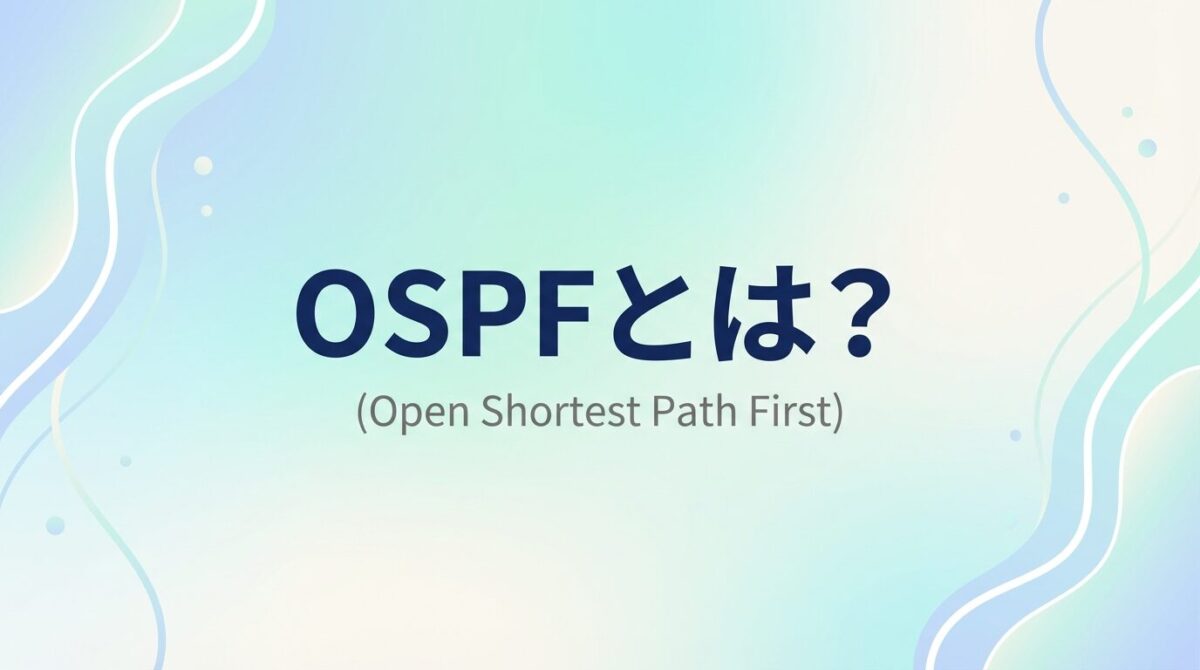 OSPFとは?

(Open Shortest Path First)